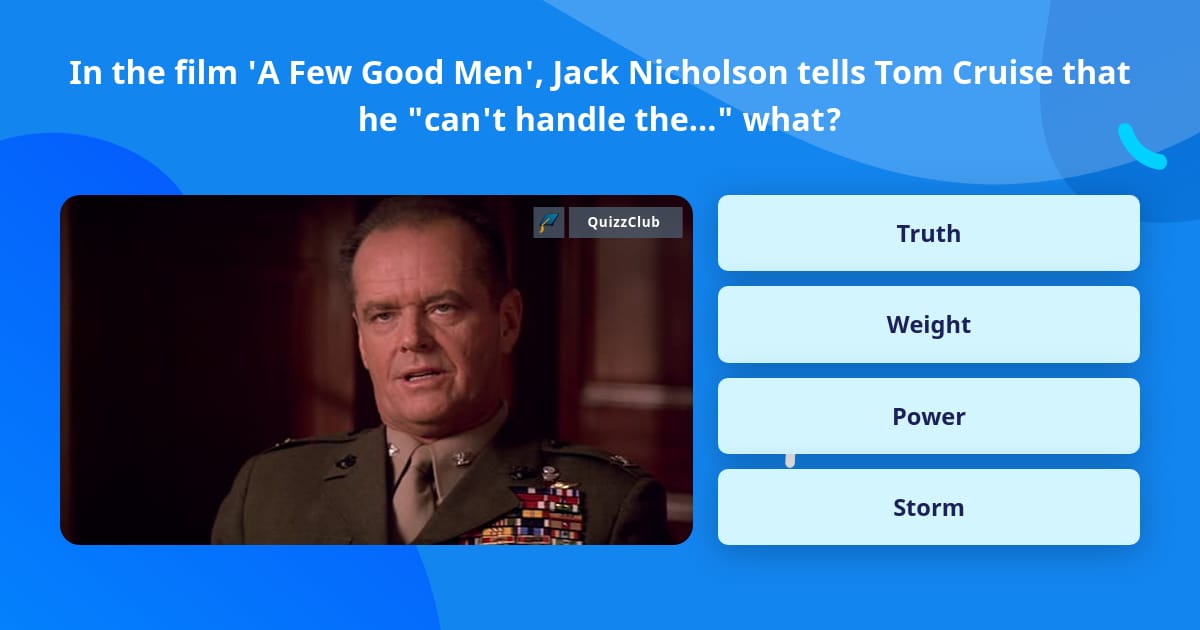 In the film 'A Few Good Men', Jack Nicholson tells Tom Cruise that he "can't handle the..." what?

QuizzClub

Truth

Weight

Power

Storm